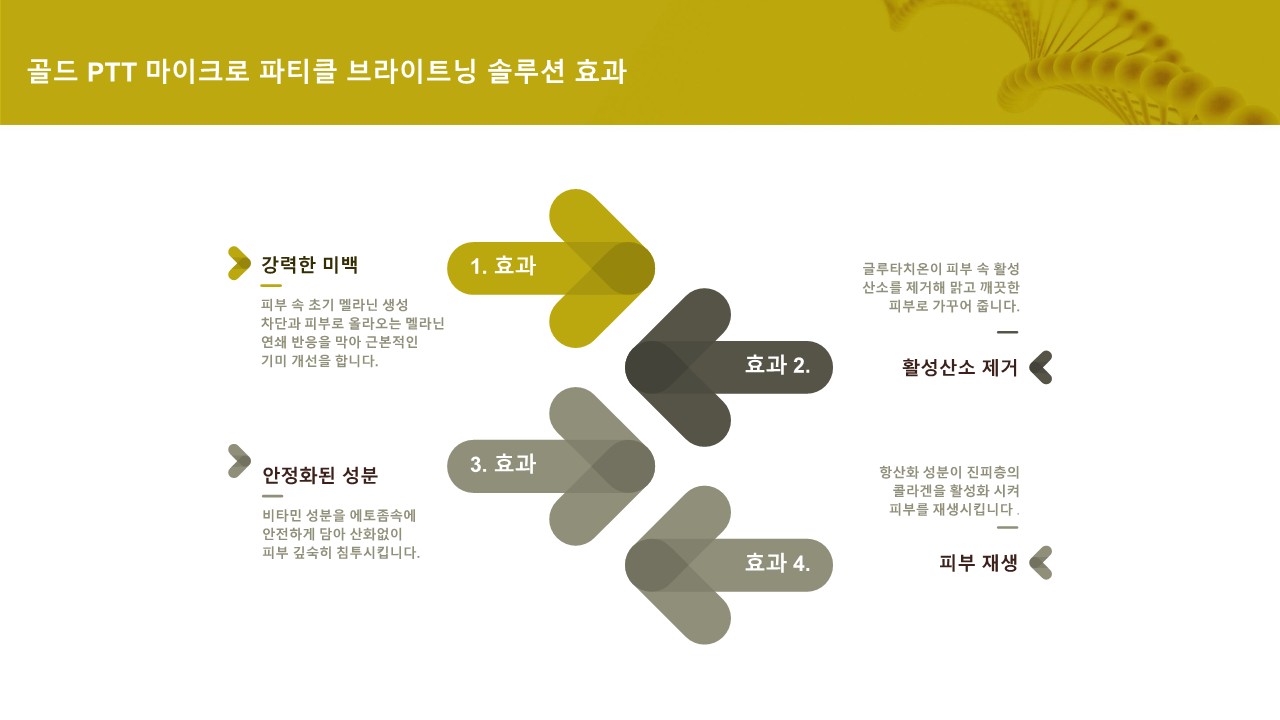 골드 PTT 마이크로 파티클 브라이트닝 솔루션 효과

강력한 미백

피부 속 초기 멜라닌 생성 차단과 피부로 올라오는 멜라닌 연쇄 반응을 막아 근본적인 기미 개선을 합니다.

1. 효과

글루타치온이 피부 속 활성 산소를 제거해 맑고 깨끗한 피부로 가꾸어 줍니다.

효과 2.

활성산소 제거

안정화된 성분

비타민 성분을 에토좀속에 안전하게 담아 산화없이 피부 깊숙히 침투시킵니다.

3. 효과

항산화 성분이 진피층의 콜라겐을 활성화 시켜 피부를 재생시킵니다 .

효과 4.

피부 재생